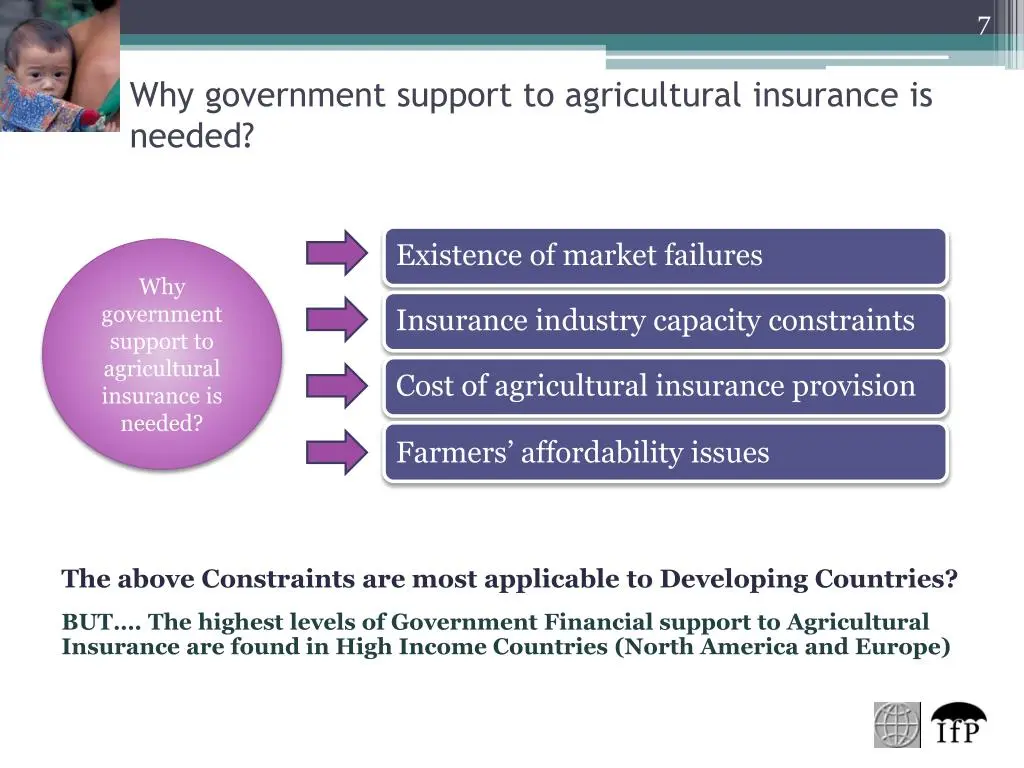 7

Why government support to agricultural insurance is needed?

Why government support to agricultural insurance is needed?

Existence of market failures

Insurance industry capacity constraints

Cost of agricultural insurance provision

Farmers' affordability issues

The above Constraints are most applicable to Developing Countries?

BUT…. The highest levels of Government Financial support to Agricultural Insurance are found in High Income Countries (North America and Europe)

IfP